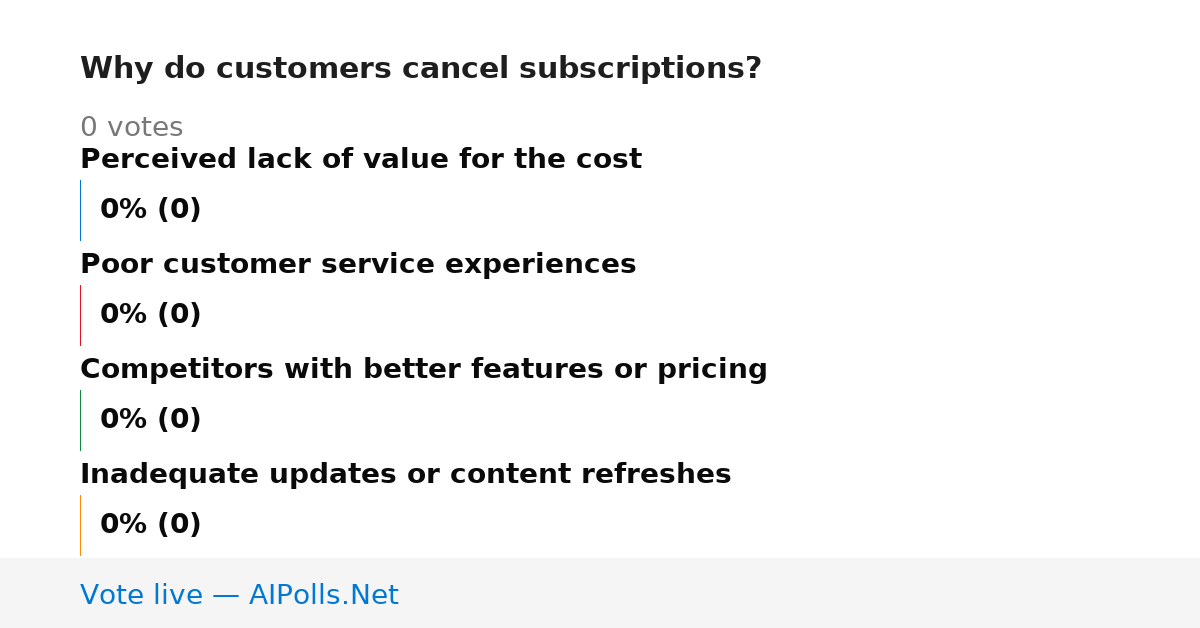 Why do customers cancel subscriptions?

0 votes

Perceived lack of value for the cost

0% (0)

Poor customer service experiences

0% (0)

Competitors with better features or pricing

0% (0)

Inadequate updates or content refreshes

0% (0)

Vote live — AIPolls.Net